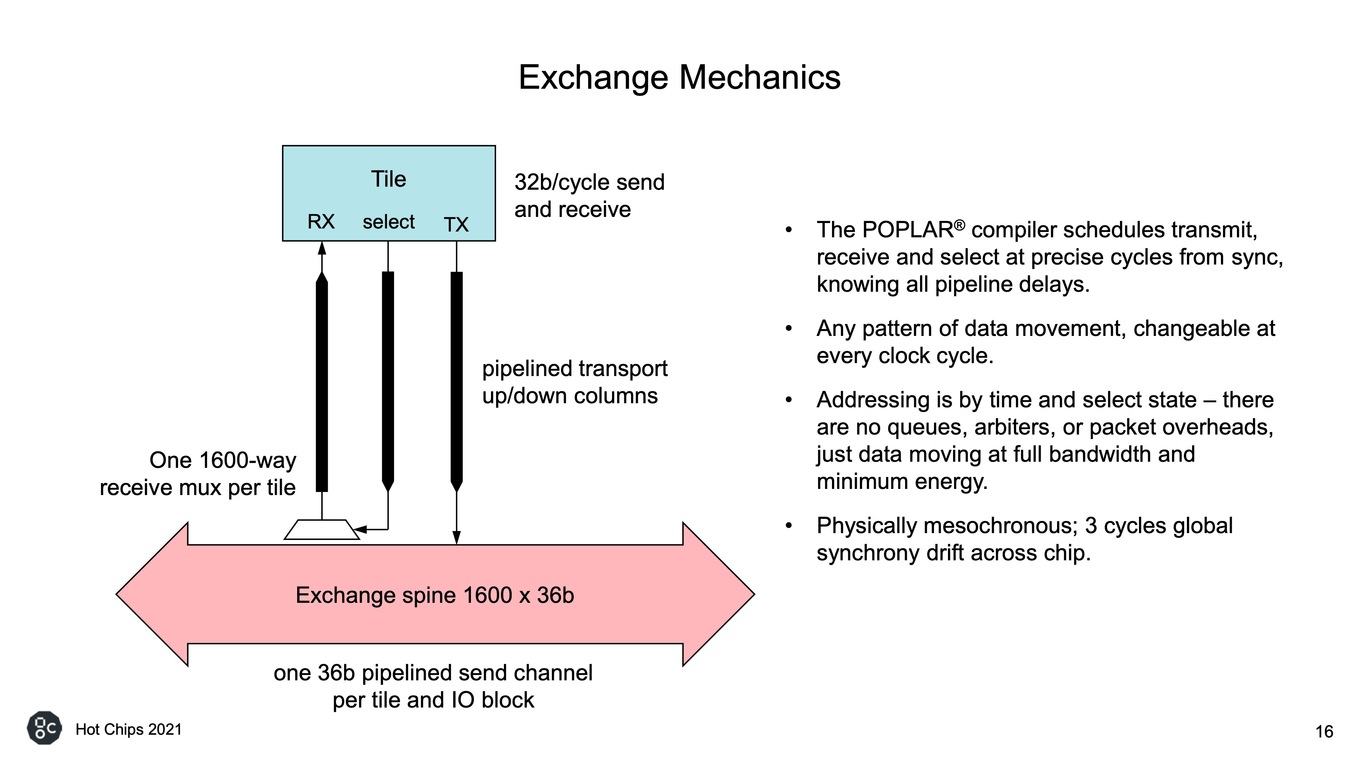 Exchange Mechanics

Tile

RX select TX

32b/cycle send and receive

pipelined transport up/down columns

One 1600-way receive mux per tile

Exchange spine 1600 x 36b

one 36b pipelined send channel per tile and IO block

• The POPLAR® compiler schedules transmit, receive and select at precise cycles from sync, knowing all pipeline delays.

• Any pattern of data movement, changeable at every clock cycle.

• Addressing is by time and select state – there are no queues, arbiters, or packet overheads, just data moving at full bandwidth and minimum energy.

• Physically mesochronous; 3 cycles global synchrony drift across chip.

Hot Chips 2021

16